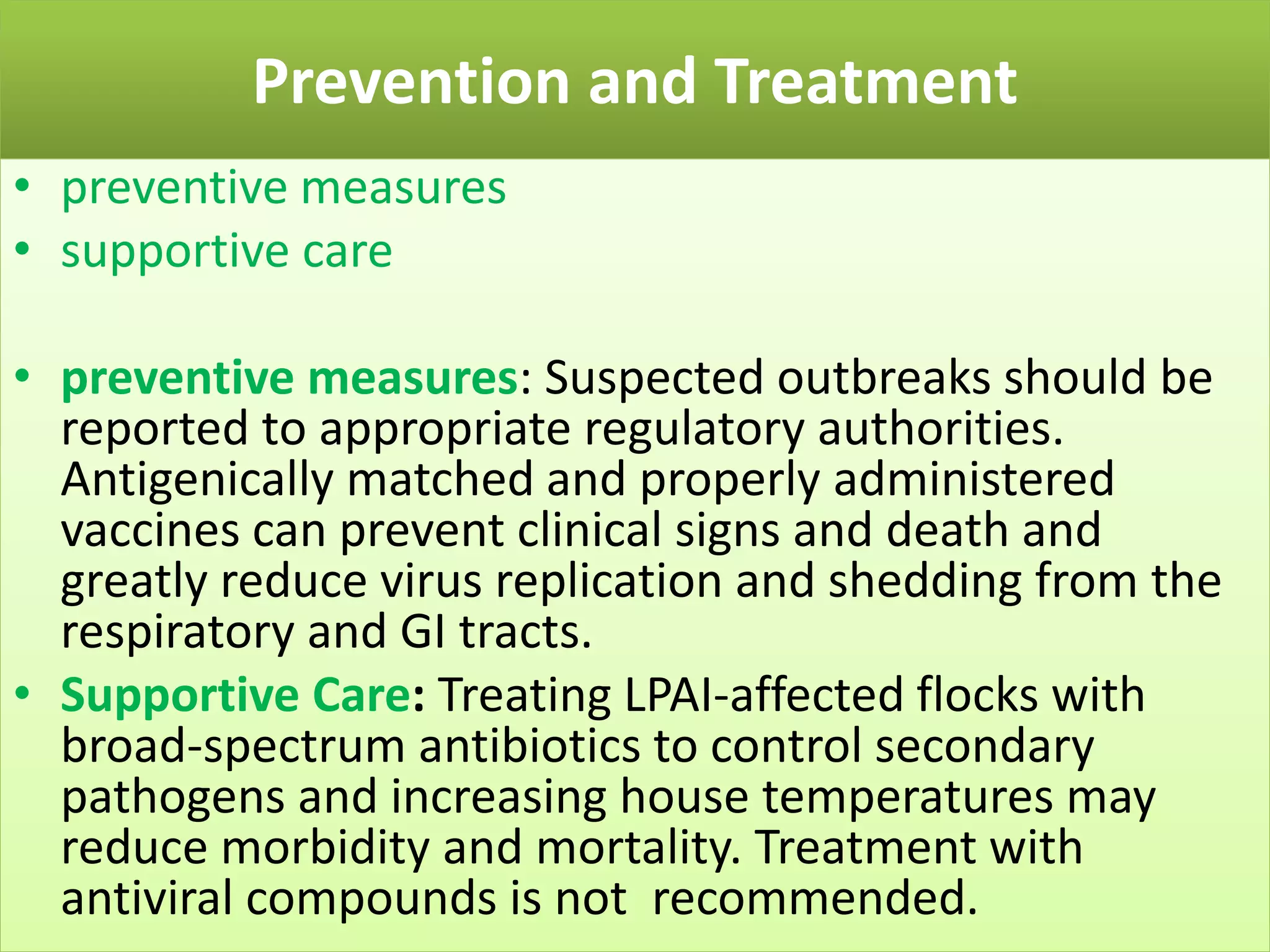 Prevention and Treatment

• preventive measures
• supportive care

• preventive measures: Suspected outbreaks should be reported to appropriate regulatory authorities. Antigenically matched and properly administered vaccines can prevent clinical signs and death and greatly reduce virus replication and shedding from the respiratory and GI tracts.
• Supportive Care: Treating LPAI-affected flocks with broad-spectrum antibiotics to control secondary pathogens and increasing house temperatures may reduce morbidity and mortality. Treatment with antiviral compounds is not recommended.